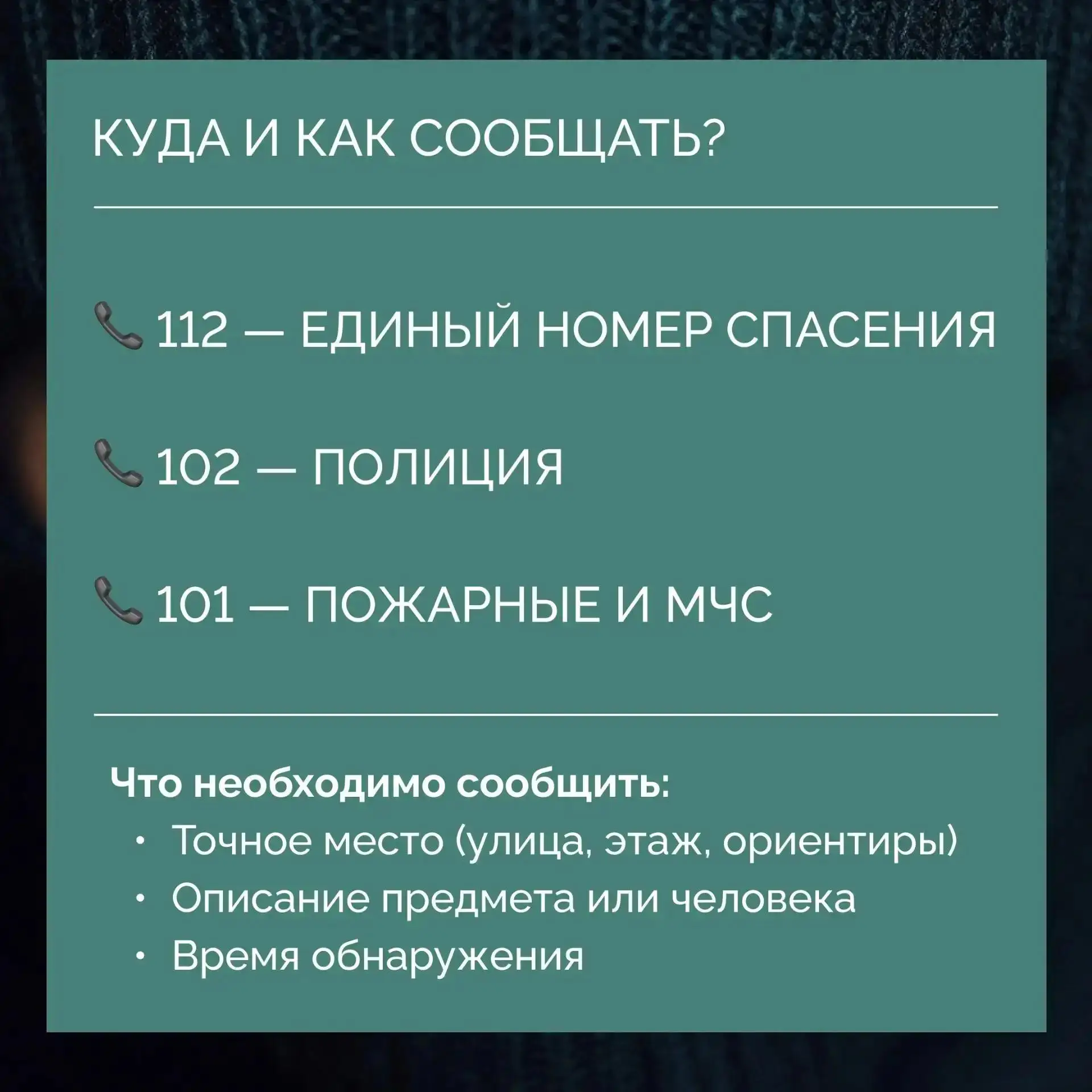 КУДА И КАК СООБЩАТЬ?

📞 112 — ЕДИНЫЙ НОМЕР СПАСЕНИЯ

📞 102 — ПОЛИЦИЯ

📞 101 — ПОЖАРНЫЕ И МЧС

Что необходимо сообщить:
• Точное место (улица, этаж, ориентиры)
• Описание предмета или человека
• Время обнаружения